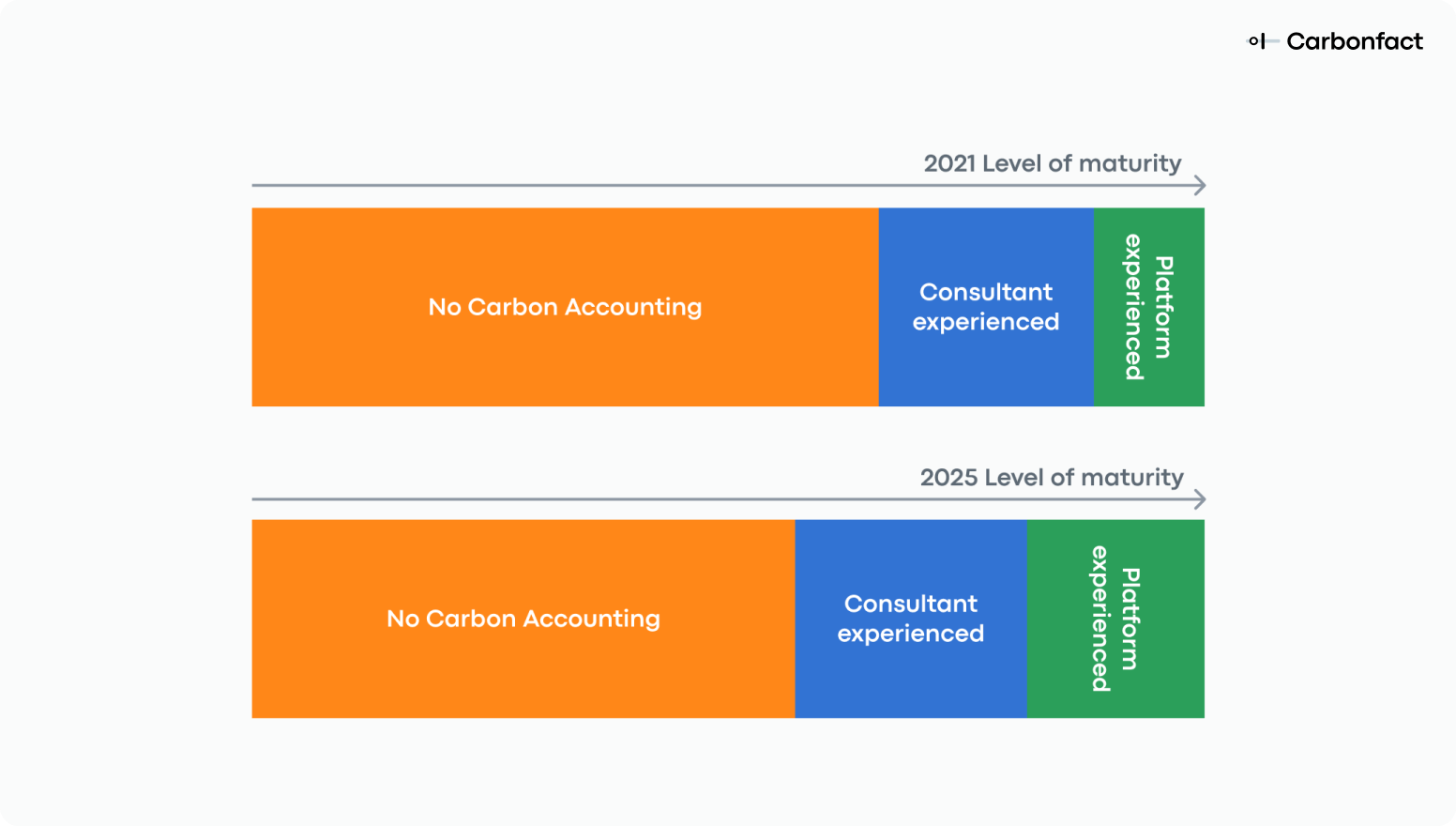 Carbonfact

2021 Level of maturity

No Carbon Accounting

Consultant experienced

Platform experienced

2025 Level of maturity

No Carbon Accounting

Consultant experienced

Platform experienced